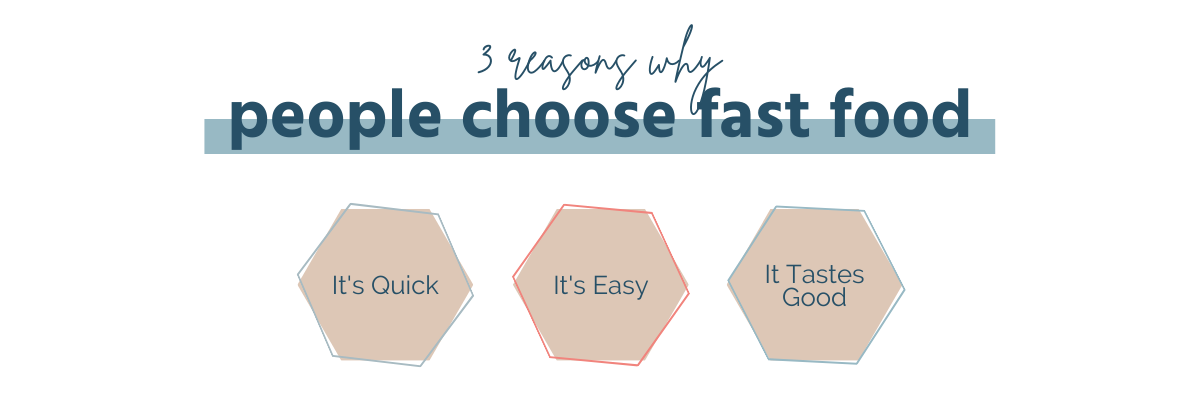 3 reasons why
people choose fast food

It's Quick

It's Easy

It Tastes Good